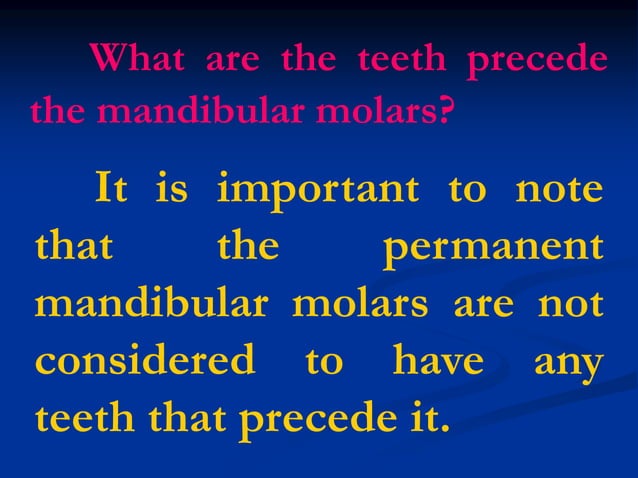 What are the teeth precede the mandibular molars?

It is important to note that the permanent mandibular molars are not considered to have any teeth that precede it.